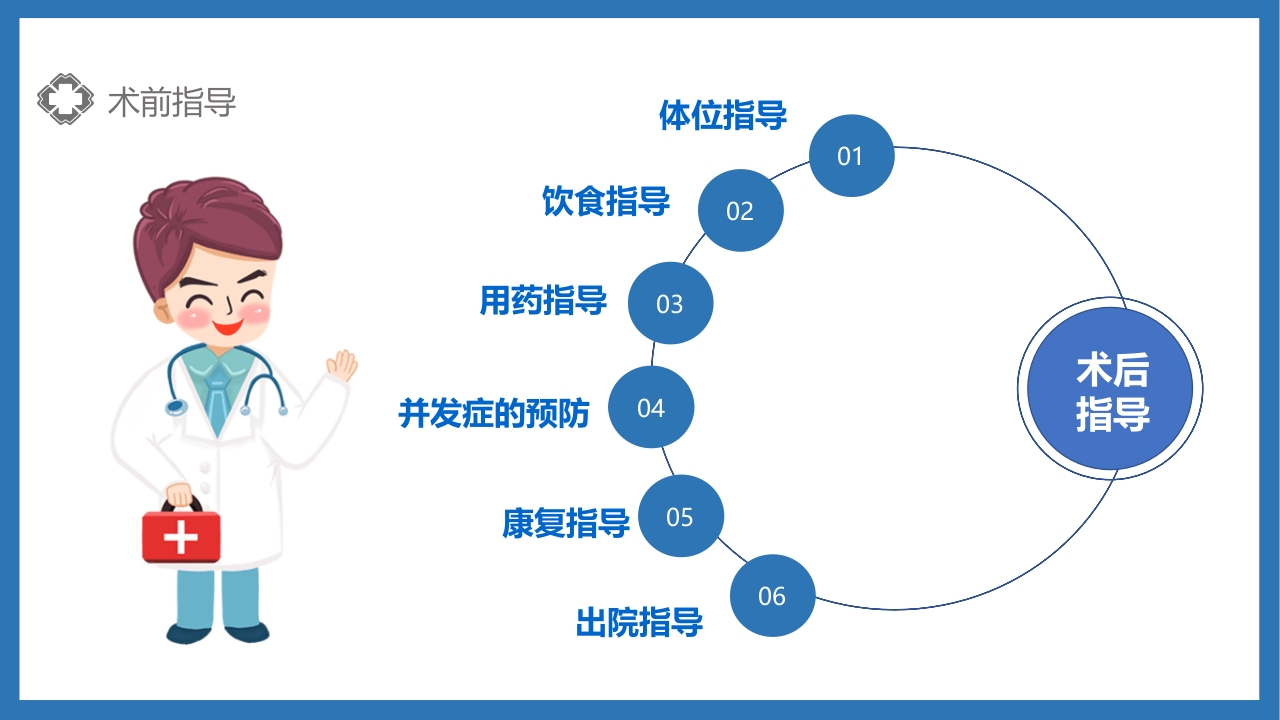 术前指导

体位指导 01
饮食指导 02
用药指导 03
并发症的预防 04
康复指导 05
出院指导 06

术后指导